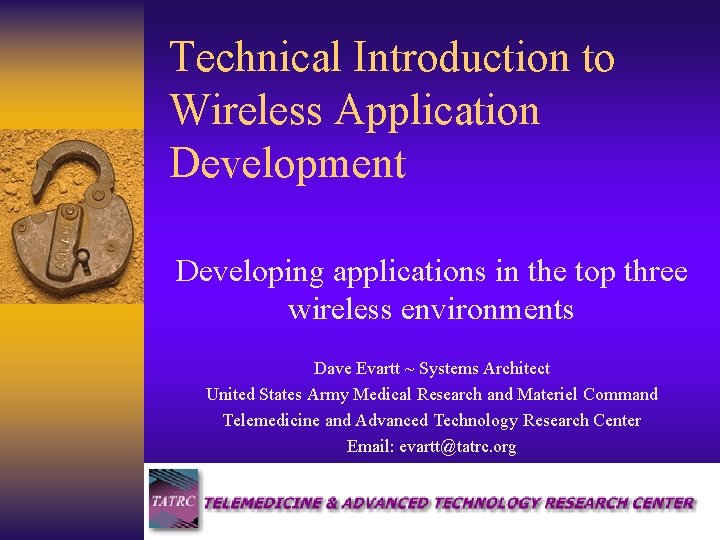 Technical Introduction to Wireless Application Development

Developing applications in the top three wireless environments

Dave Evartt ~ Systems Architect
United States Army Medical Research and Materiel Command
Telemedicine and Advanced Technology Research Center
Email: evartt@tatrc.org

TATRC

TELEMEDICINE & ADVANCED TECHNOLOGY RESEARCH CENTER